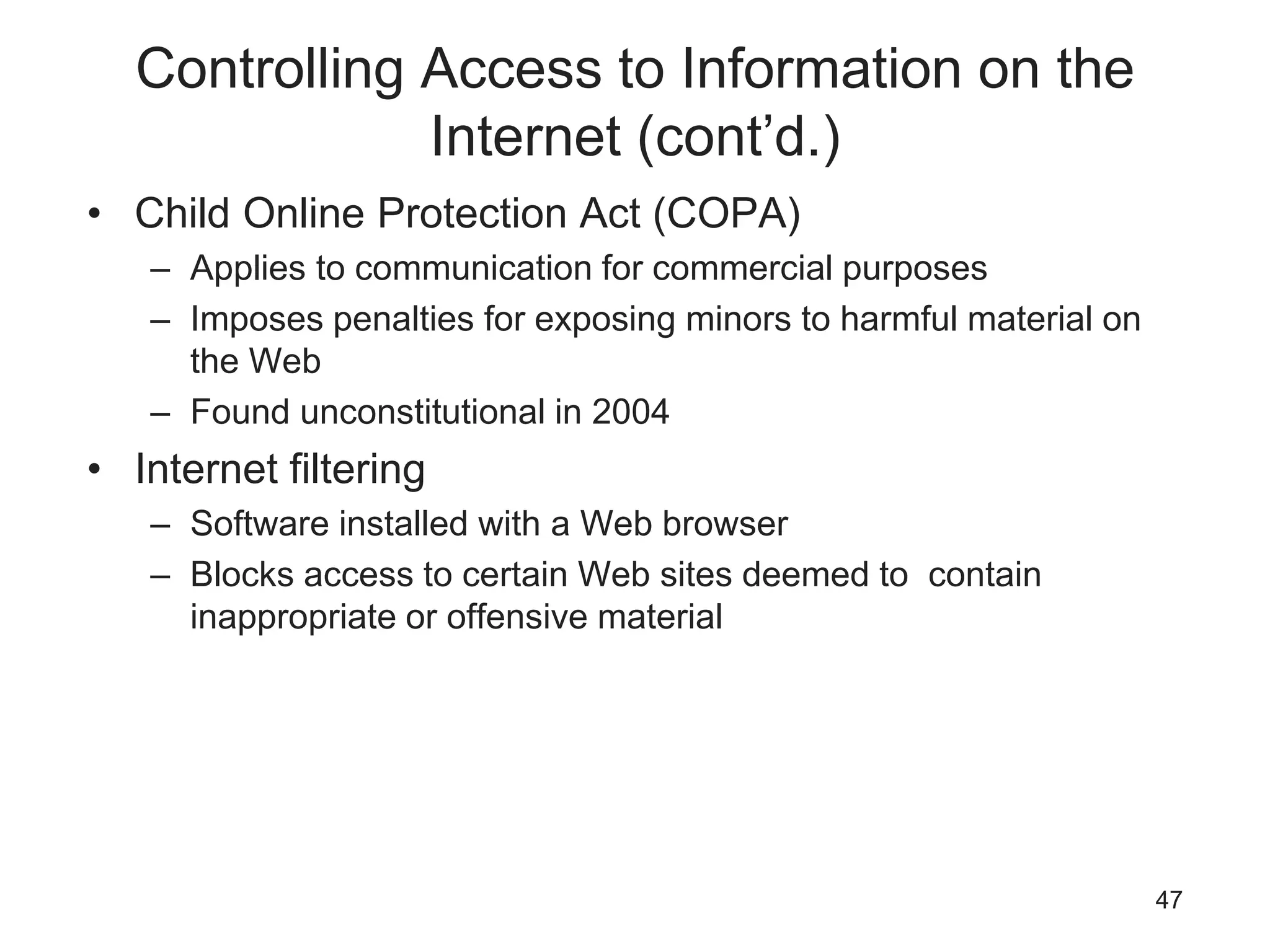 Controlling Access to Information on the Internet (cont’d.)

• Child Online Protection Act (COPA)
– Applies to communication for commercial purposes
– Imposes penalties for exposing minors to harmful material on the Web
– Found unconstitutional in 2004
• Internet filtering
– Software installed with a Web browser
– Blocks access to certain Web sites deemed to contain inappropriate or offensive material

47